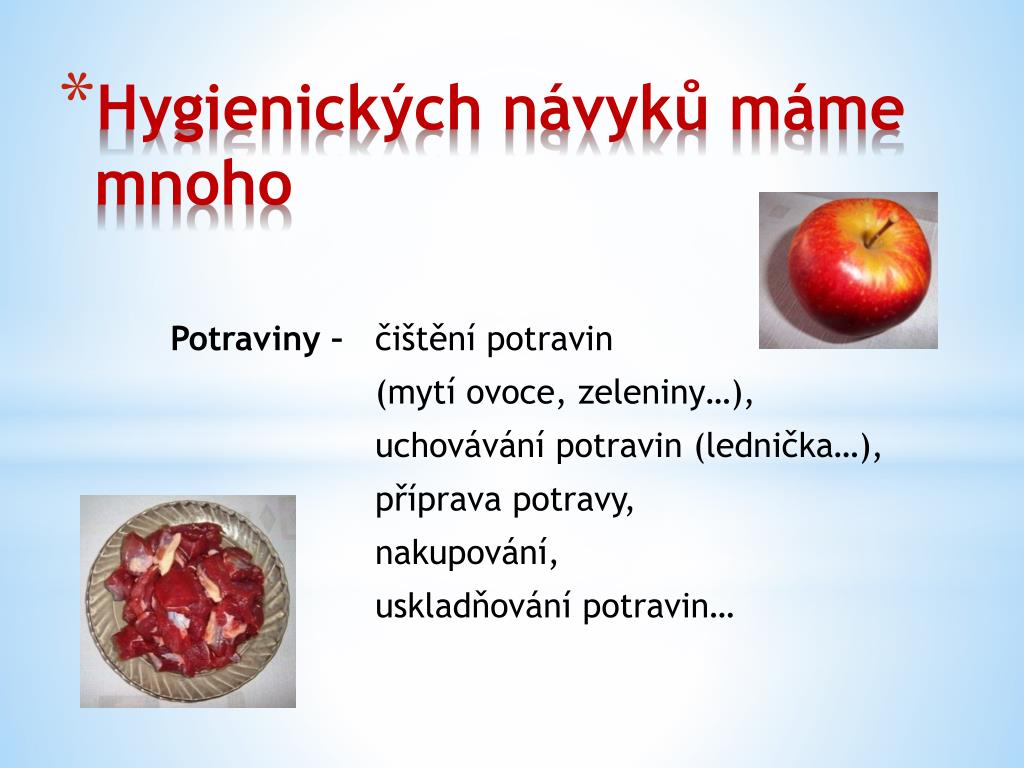 *Hygienických návyků máme mnoho

Potraviny – čištění potravin (mytí ovoce, zeleniny…), uchovávání potravin (lednička…), příprava potravy, nakupování, uskladňování potravin…